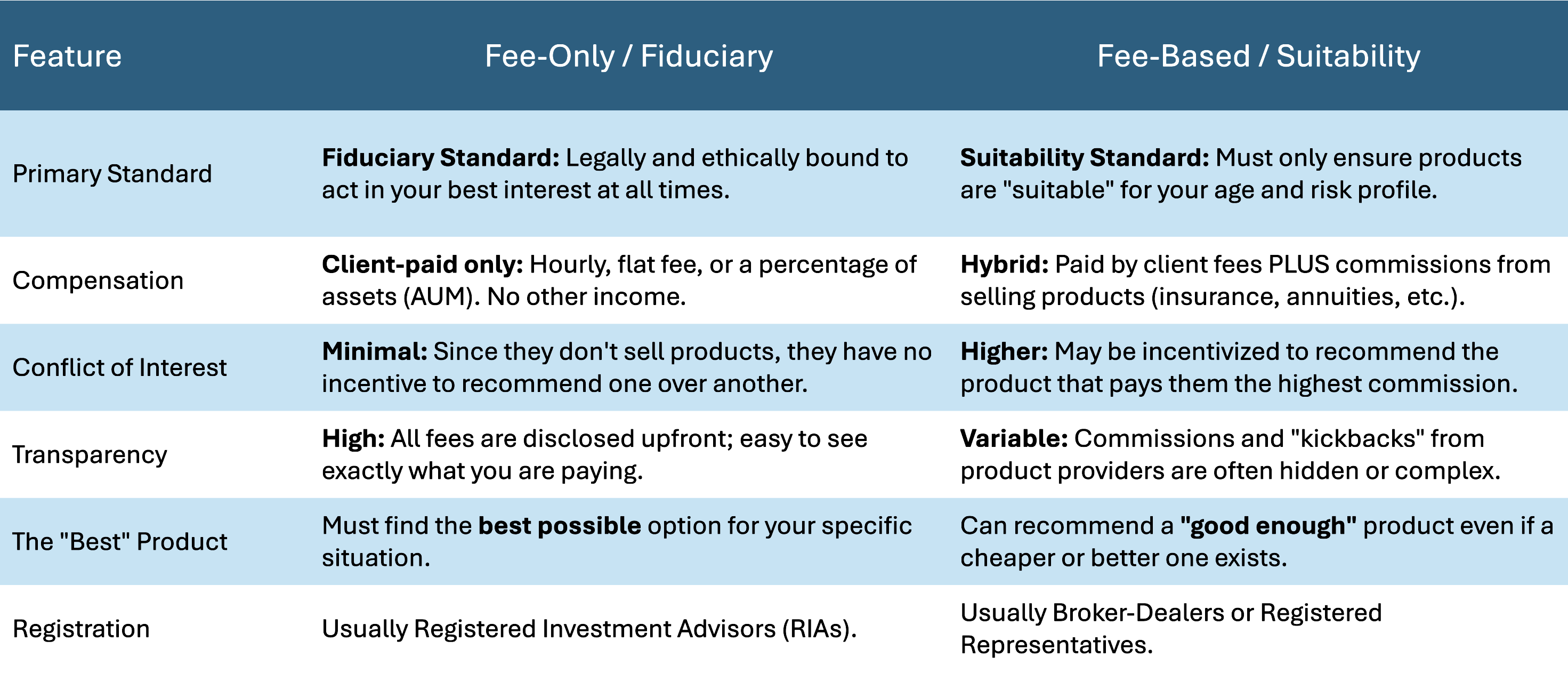 | Feature | Fee-Only / Fiduciary | Fee-Based / Suitability |
|---|---|---|
| Primary Standard | **Fiduciary Standard:** Legally and ethically bound to act in your best interest at all times. | **Suitability Standard:** Must only ensure products are "suitable" for your age and risk profile. |
| Compensation | **Client-paid only:** Hourly, flat fee, or a percentage of assets (AUM). No other income. | **Hybrid:** Paid by client fees PLUS commissions from selling products (insurance, annuities, etc.). |
| Conflict of Interest | **Minimal:** Since they don't sell products, they have no incentive to recommend one over another. | **Higher:** May be incentivized to recommend the product that pays them the highest commission. |
| Transparency | **High:** All fees are disclosed upfront; easy to see exactly what you are paying. | **Variable:** Commissions and "kickbacks" from product providers are often hidden or complex. |
| The "Best" Product | Must find the **best possible** option for your specific situation. | Can recommend a **"good enough"** product even if a cheaper or better one exists. |
| Registration | Usually Registered Investment Advisors (RIAs). | Usually Broker-Dealers or Registered Representatives. |